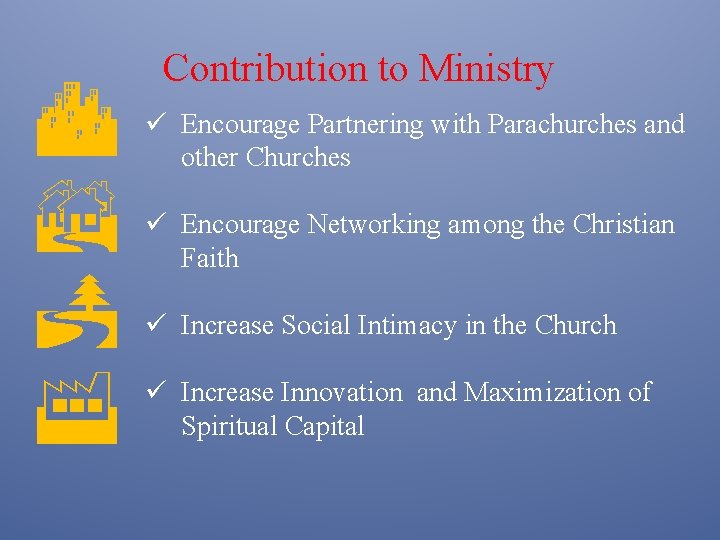 Contribution to Ministry

✓ Encourage Partnering with Parachurches and other Churches

✓ Encourage Networking among the Christian Faith

✓ Increase Social Intimacy in the Church

✓ Increase Innovation and Maximization of Spiritual Capital